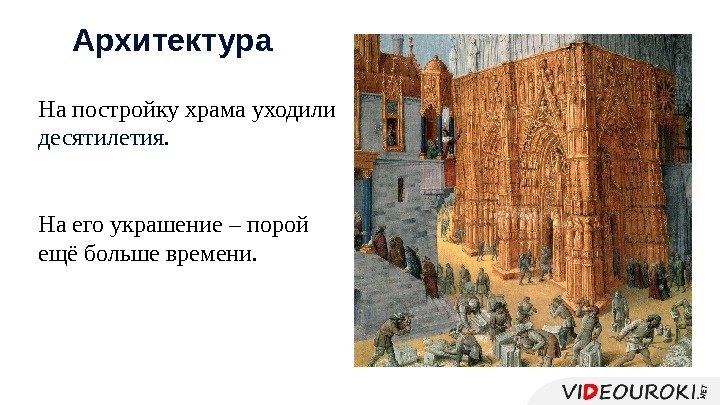 Архитектура

На постройку храма уходили десятилетия.

На его украшение – порой ещё больше времени.

VIDEOUROKI.NET